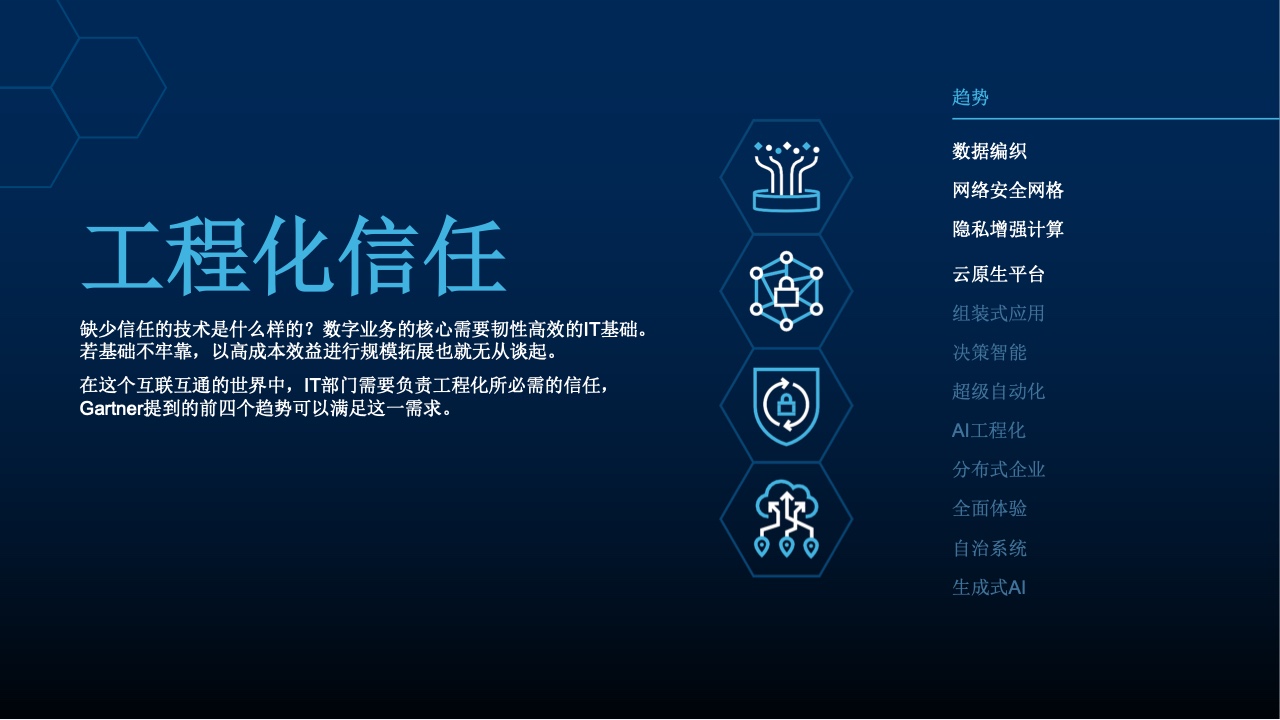 工程化信任

缺少信任的技术是什么样的？数字业务的核心需要韧性高效的IT基础。若基础不牢靠，以高成本效益进行规模拓展也就无从谈起。

在这个互联互通的世界中，IT部门需要负责工程化所必需的信任，Gartner提到的前四个趋势可以满足这一需求。

趋势

数据编织

网络安全网格

隐私增强计算

云原生平台

组装式应用

决策智能

超级自动化

AI工程化

分布式企业

全面体验

自治系统

生成式AI